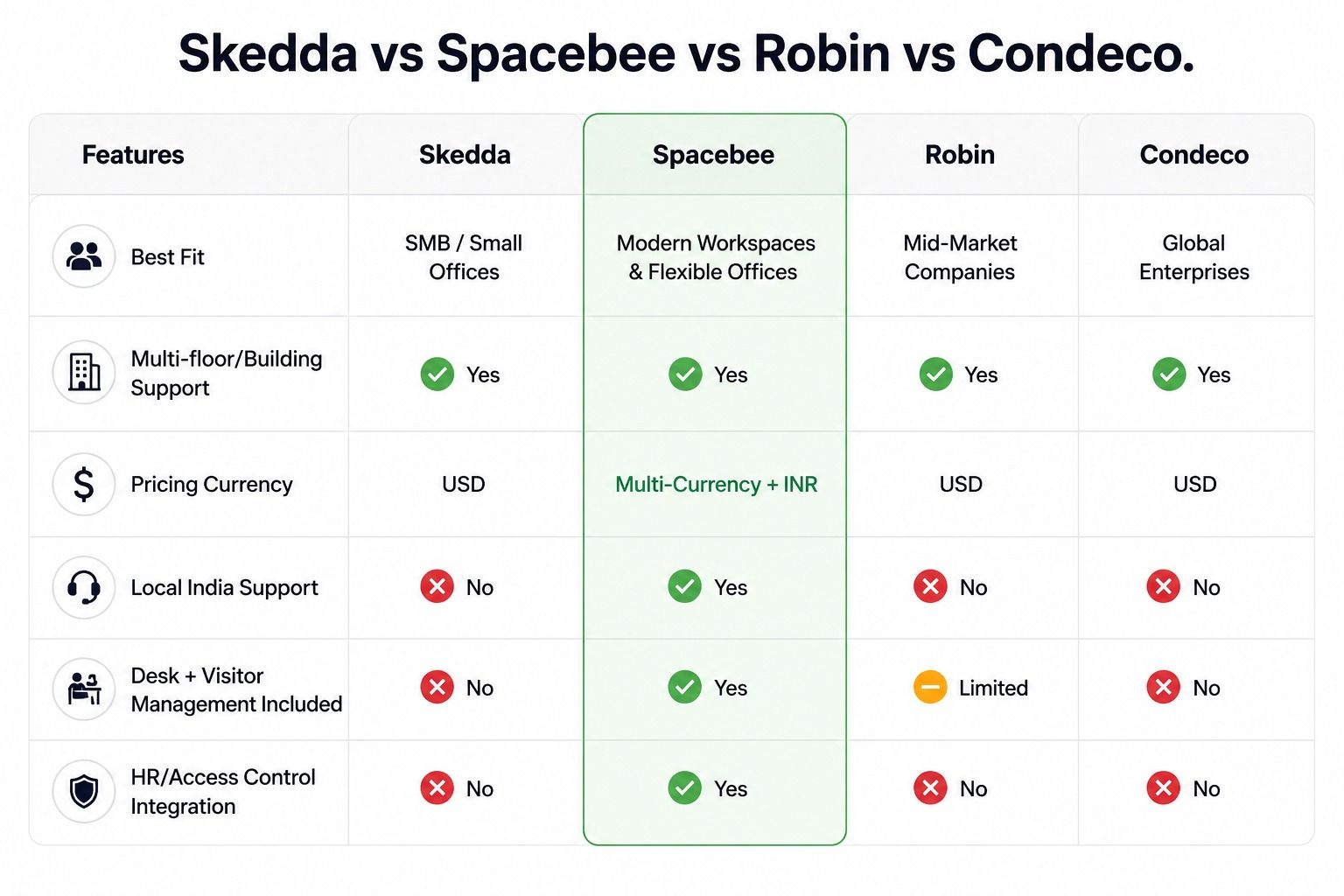 Skedda vs Spacebee vs Robin vs Condeco.

| Features | Skedda | Spacebee | Robin | Condeco |
|---|---|---|---|---|
| Best Fit | SMB / Small Offices | Modern Workspaces & Flexible Offices | Mid-Market Companies | Global Enterprises |
| Multi-floor/Building Support | Yes | Yes | Yes | Yes |
| Pricing Currency | USD | Multi-Currency + INR | USD | USD |
| Local India Support | No | Yes | No | No |
| Desk + Visitor Management Included | No | Yes | Limited | No |
| HR/Access Control Integration | No | Yes | No | No |